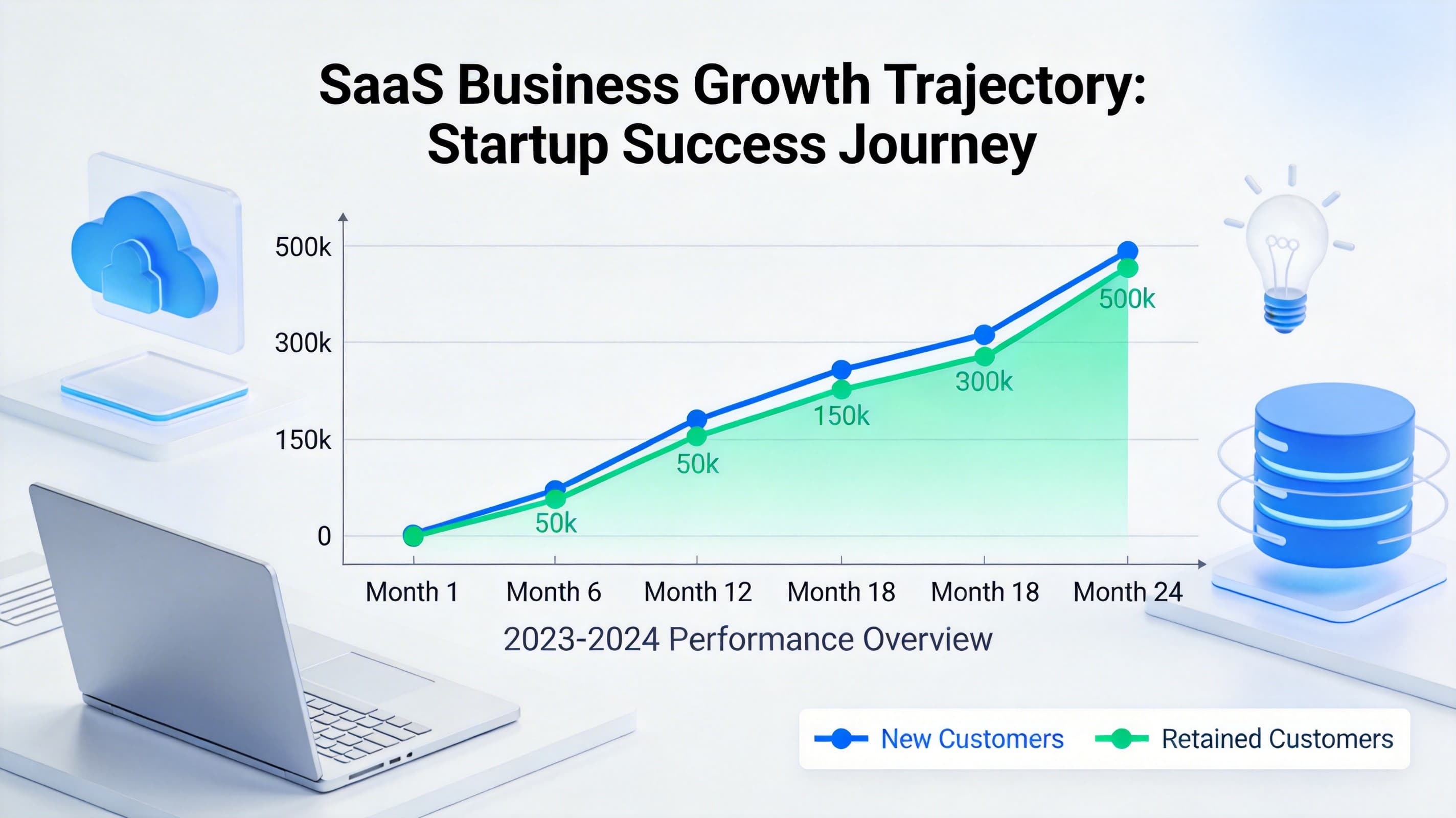 SaaS Business Growth Trajectory: Startup Success Journey

500k
300k
150k
0

50k
50k
150k
300k
500k

Month 1
Month 6
Month 12
Month 18
Month 18
Month 24

2023-2024 Performance Overview

New Customers
Retained Customers